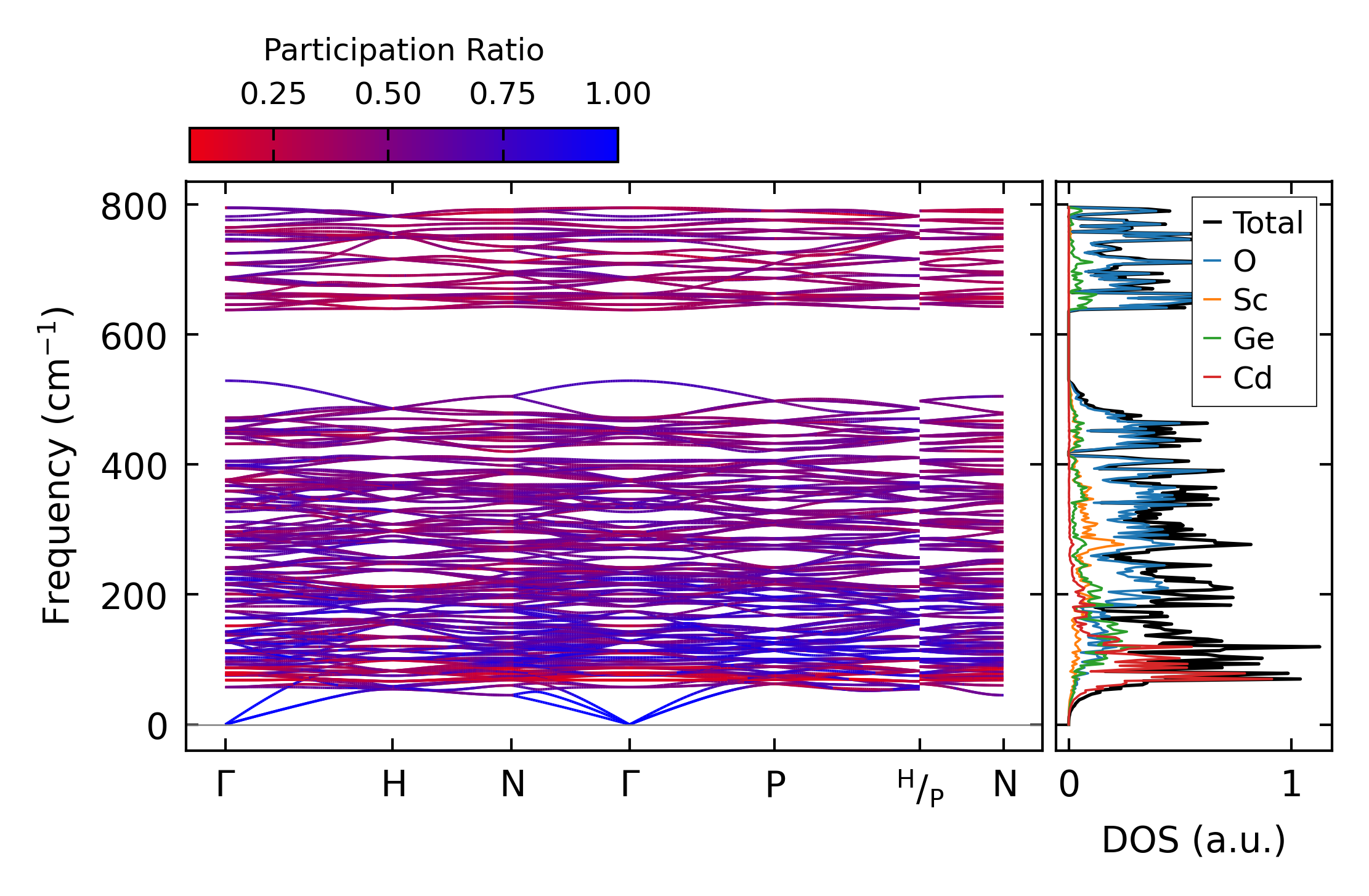 Participation Ratio

0.25 0.50 0.75 1.00

Frequency (cm$^{-1}$)

800
600
400
200
0

Γ H N Γ P $^{H}/_{P}$ N

Total
O
Sc
Ge
Cd

0 1

DOS (a.u.)